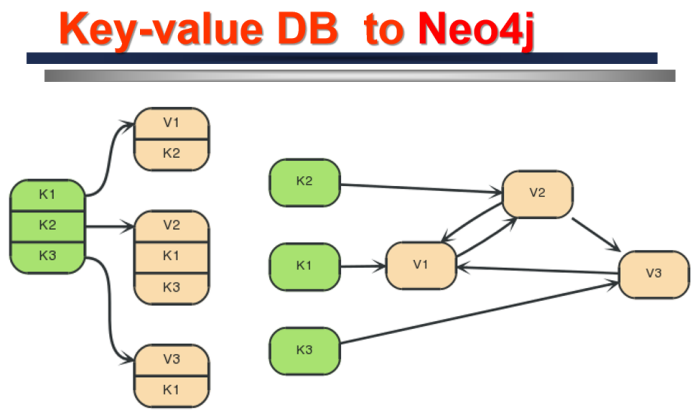 Key-value DB to Neo4j

K1
K2
K3

V1
K2

V2
K1
K3

V3
K1

K2
K1
K3
V2
V1
V3